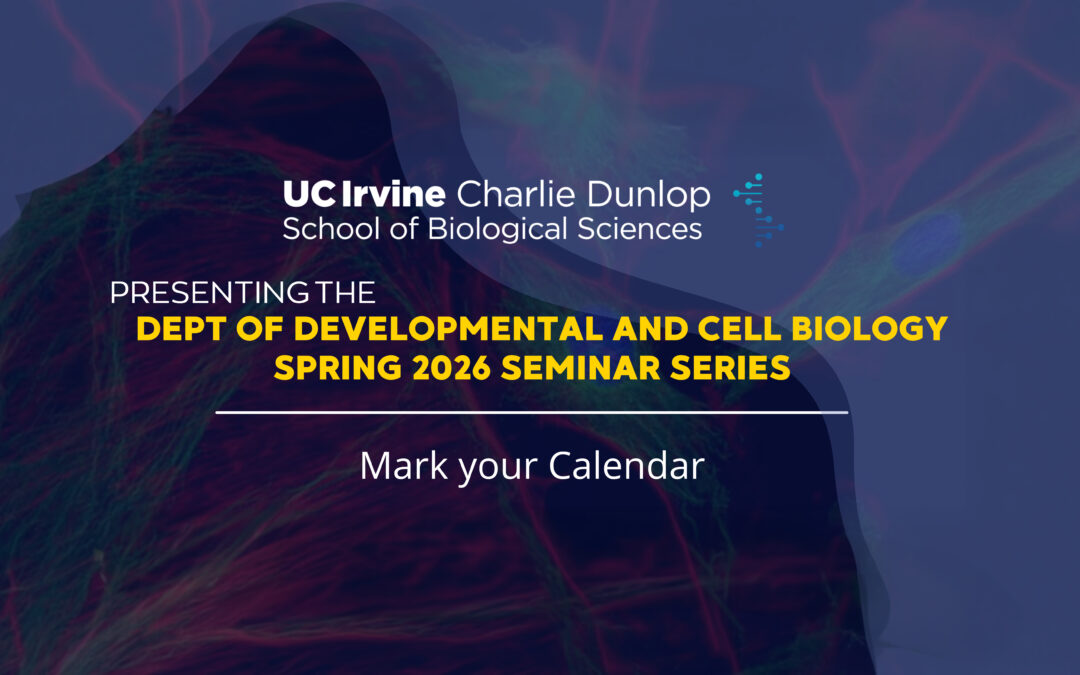 UC Irvine Charlie Dunlop
School of Biological Sciences

PRESENTING THE
DEPT OF DEVELOPMENTAL AND CELL BIOLOGY
SPRING 2026 SEMINAR SERIES

Mark your Calendar